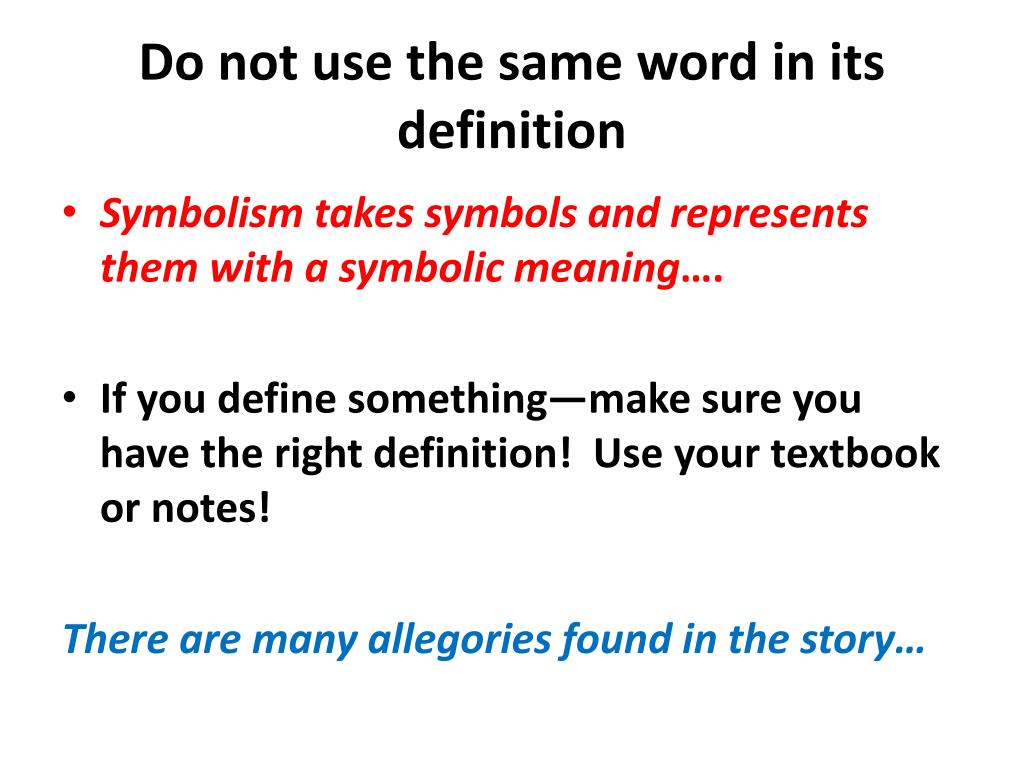 Do not use the same word in its definition

• Symbolism takes symbols and represents them with a symbolic meaning….

• If you define something—make sure you have the right definition!  Use your textbook or notes!

There are many allegories found in the story…